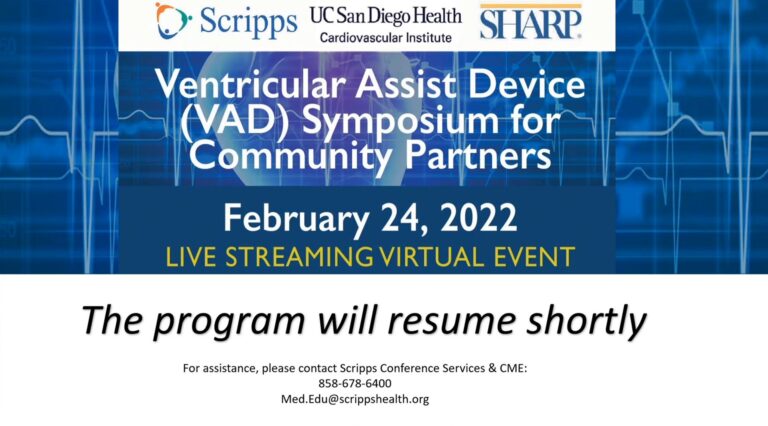 Scripps UC San Diego Health Cardiovascular Institute SHARP.

Ventricular Assist Device (VAD) Symposium for Community Partners

February 24, 2022

LIVE STREAMING VIRTUAL EVENT

The program will resume shortly

For assistance, please contact Scripps Conference Services & CME:
858-678-6400
Med.Edu@scrippshealth.org